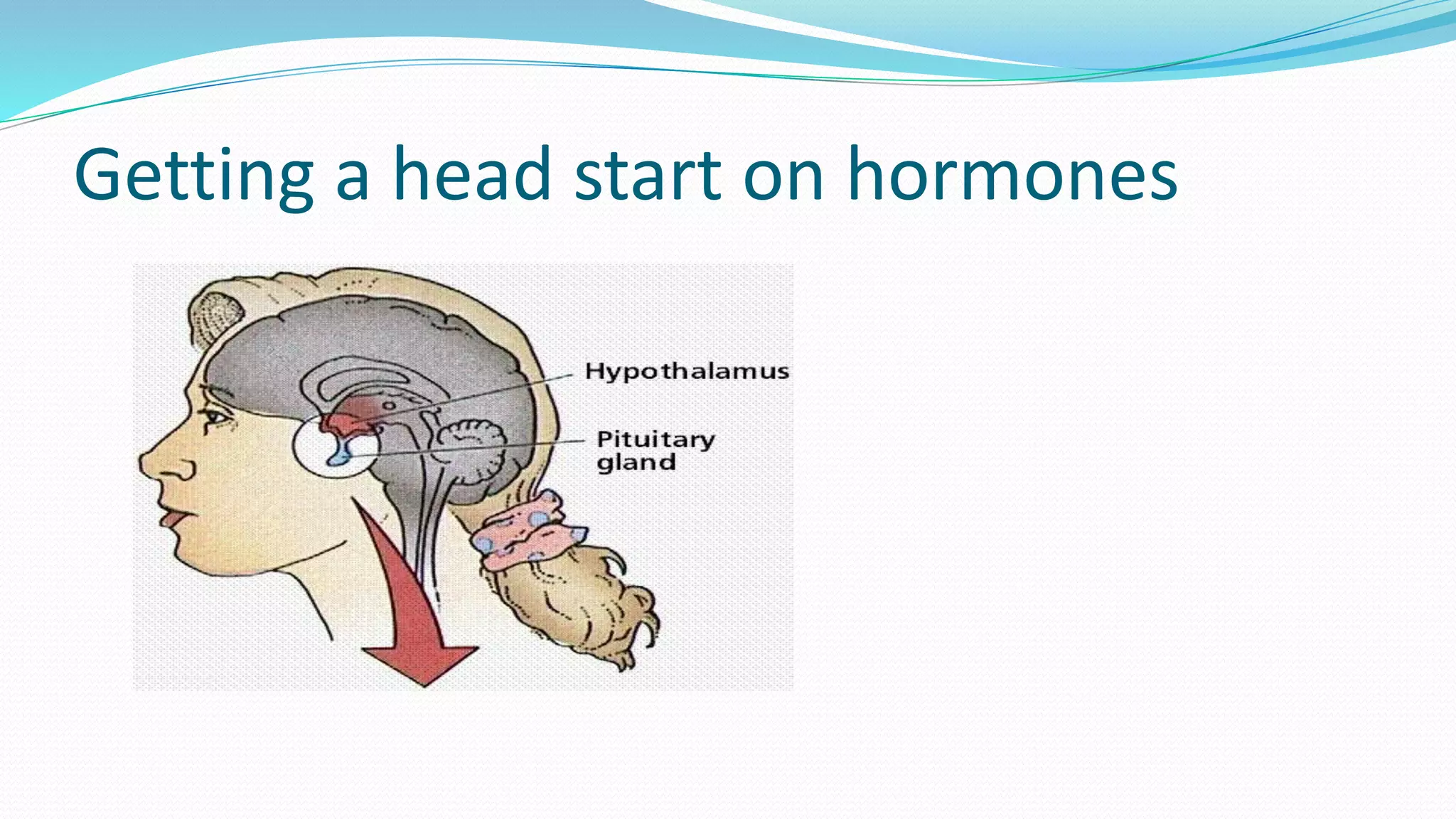 Getting a head start on hormones

Hypothalamus

Pituitary gland